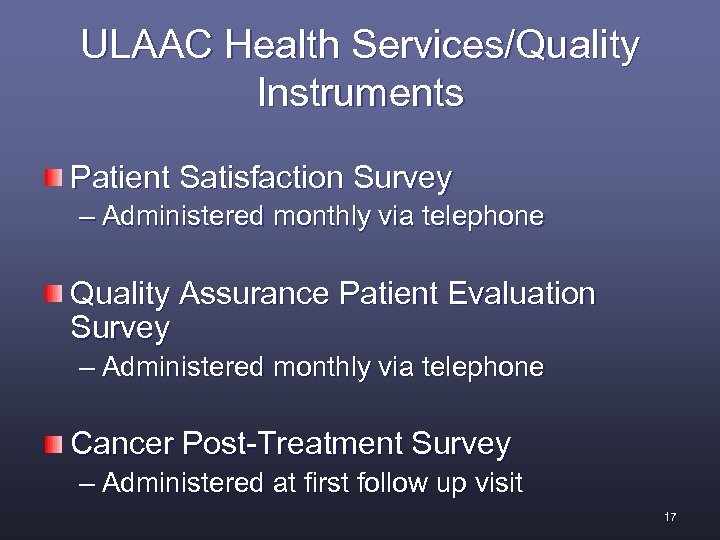 ULAAC Health Services/Quality Instruments

Patient Satisfaction Survey
– Administered monthly via telephone

Quality Assurance Patient Evaluation Survey
– Administered monthly via telephone

Cancer Post-Treatment Survey
– Administered at first follow up visit

17